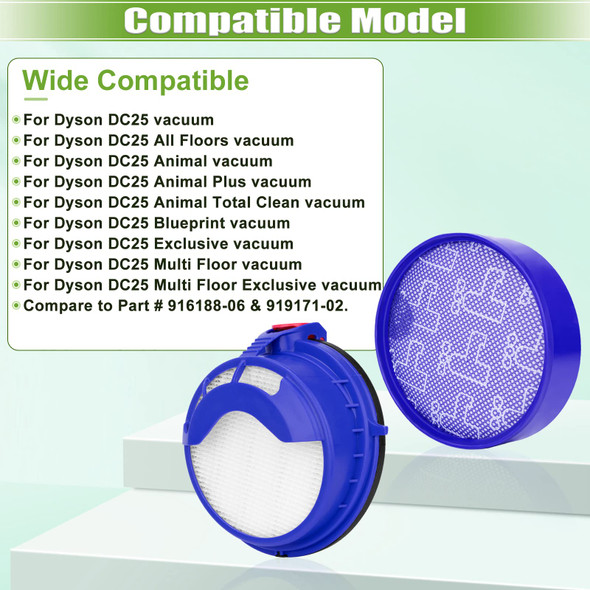 Compatible Model

Wide Compatible

For Dyson DC25 vacuum
For Dyson DC25 All Floors vacuum
For Dyson DC25 Animal vacuum
For Dyson DC25 Animal Plus vacuum
For Dyson DC25 Animal Total Clean vacuum
For Dyson DC25 Blueprint vacuum
For Dyson DC25 Exclusive vacuum
For Dyson DC25 Multi Floor vacuum
For Dyson DC25 Multi Floor Exclusive vacuum
Compare to Part # 916188-06 & 919171-02.